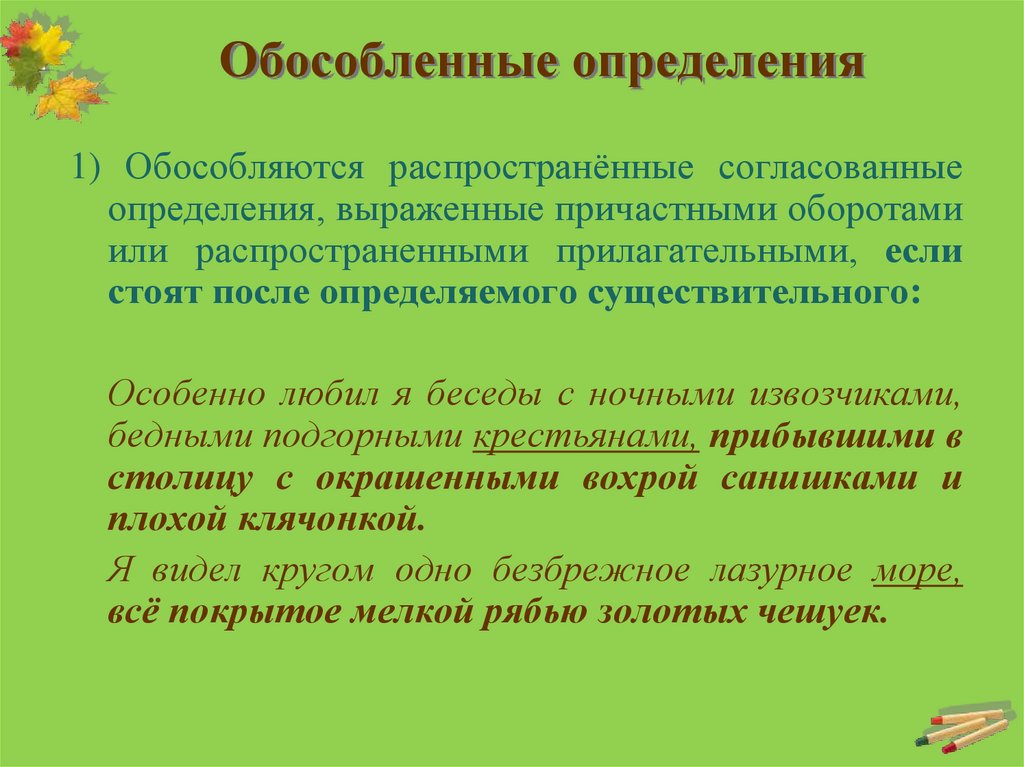 Обособленные определения

1) Обособляются распространённые согласованные определения, выраженные причастными оборотами или распространенными прилагательными, если стоят после определяемого существительного:

Особенно любил я беседы с ночными извозчиками, бедными подгорными крестьянами, прибывшими в столицу с окрашенными вохрой санишками и плохой клячонкой.

Я видел кругом одно безбрежное лазурное море, всё покрытое мелкой рябью золотых чешуек.